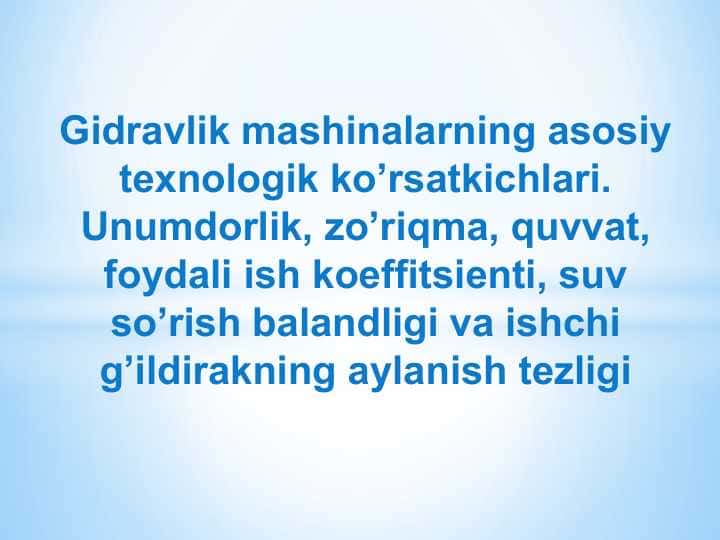 Gidravlik mashinalarning asosiy texnologik ko’rsatkichlari. Unumdorlik, zo’riqma, quvvat, foydali ish koeffitsienti, suv so’rish balandligi va ishchi g’ildirakning aylanish tezligi